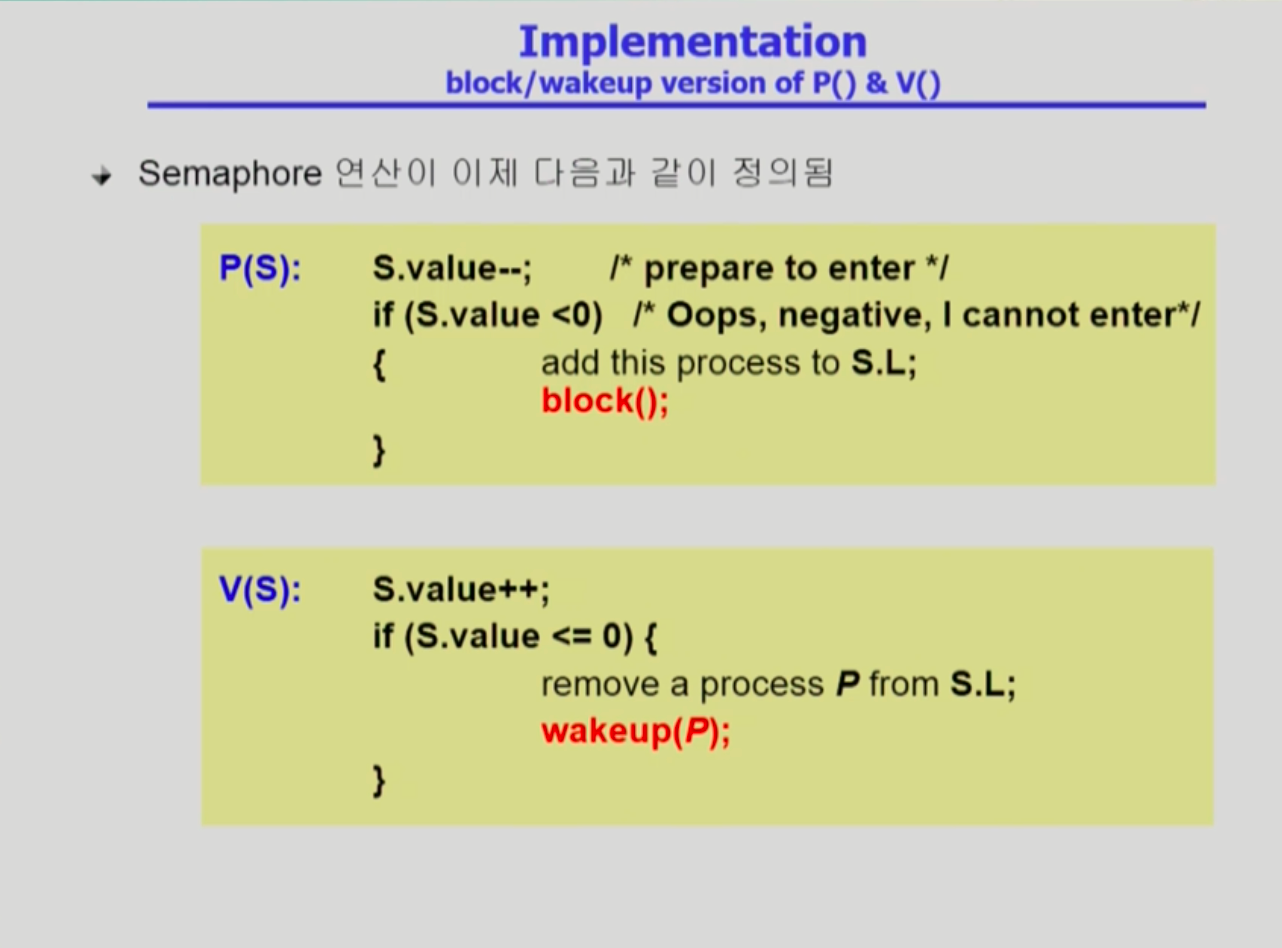 Implementation
block/wakeup version of P() & V()

Semaphore 연산이 이제 다음과 같이 정의됨

P(S): S.value--; /* prepare to enter */
if (S.value <0) /* Oops, negative, I cannot enter*/
{ add this process to S.L;
block();
}

V(S): S.value++;
if (S.value <= 0) {
remove a process P from S.L;
wakeup(P);
}